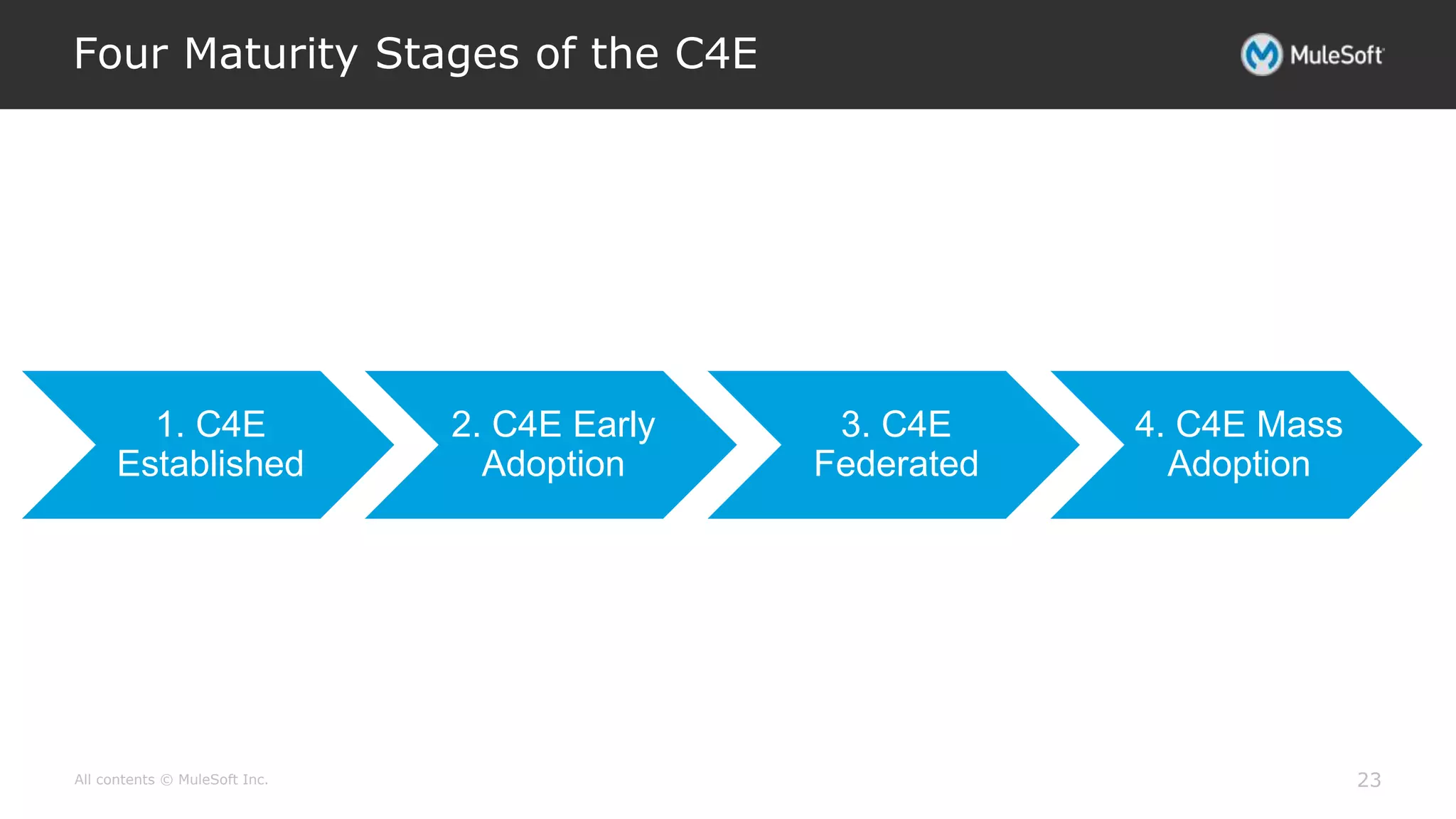 Four Maturity Stages of the C4E

MuleSoft

1. C4E Established

2. C4E Early Adoption

3. C4E Federated

4. C4E Mass Adoption

All contents © MuleSoft Inc.

23